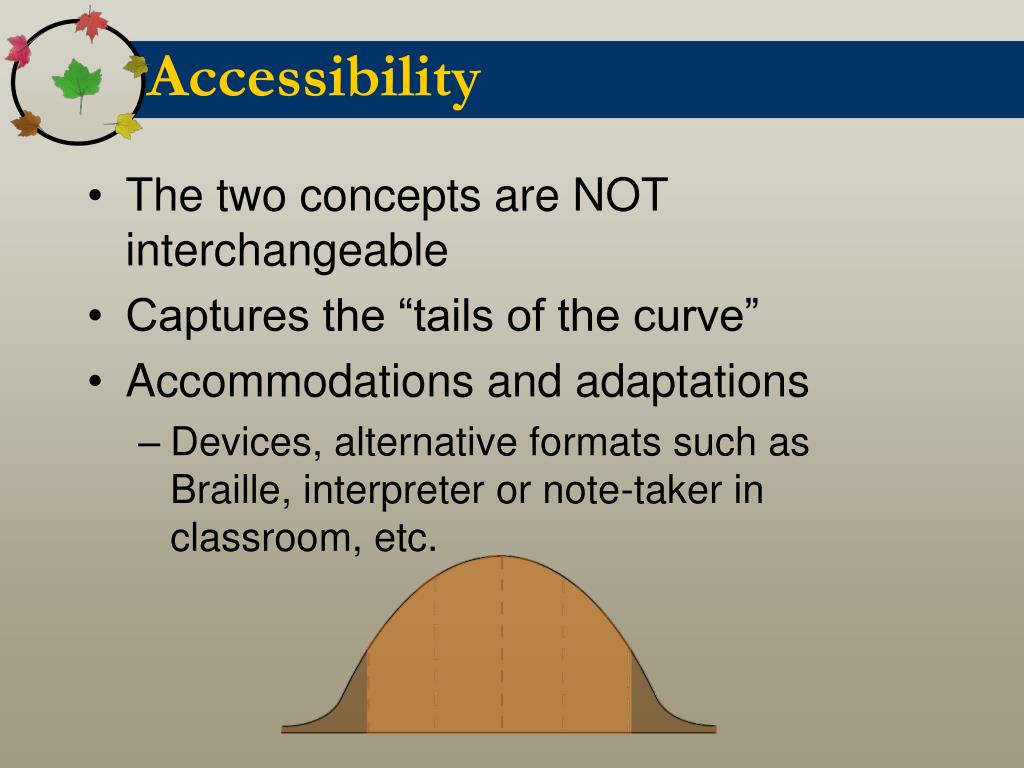 Accessibility

• The two concepts are NOT interchangeable
• Captures the “tails of the curve”
• Accommodations and adaptations
– Devices, alternative formats such as Braille, interpreter or note-taker in classroom, etc.